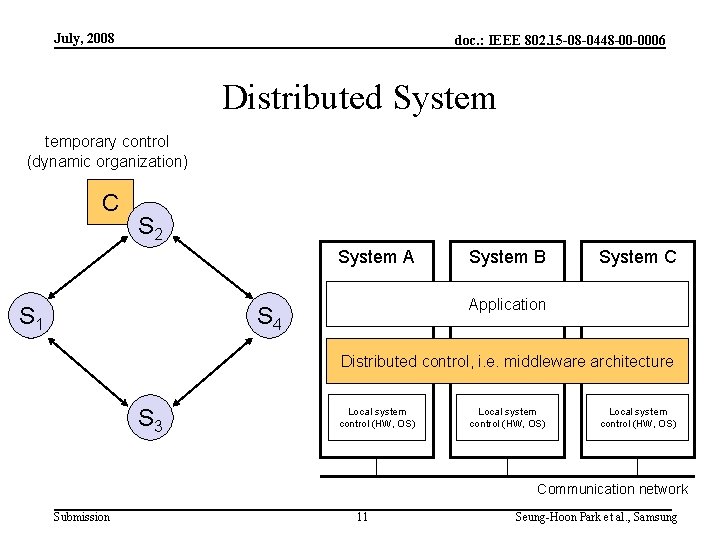 July, 2008

doc.: IEEE 802.15-08-0448-00-0006

Distributed System

temporary control (dynamic organization)

C

$S_2$

$S_1$

$S_4$

$S_3$

System A

System B

System C

Application

Distributed control, i.e. middleware architecture

Local system control (HW, OS)

Local system control (HW, OS)

Local system control (HW, OS)

Communication network

Submission

11

Seung-Hoon Park et al., Samsung